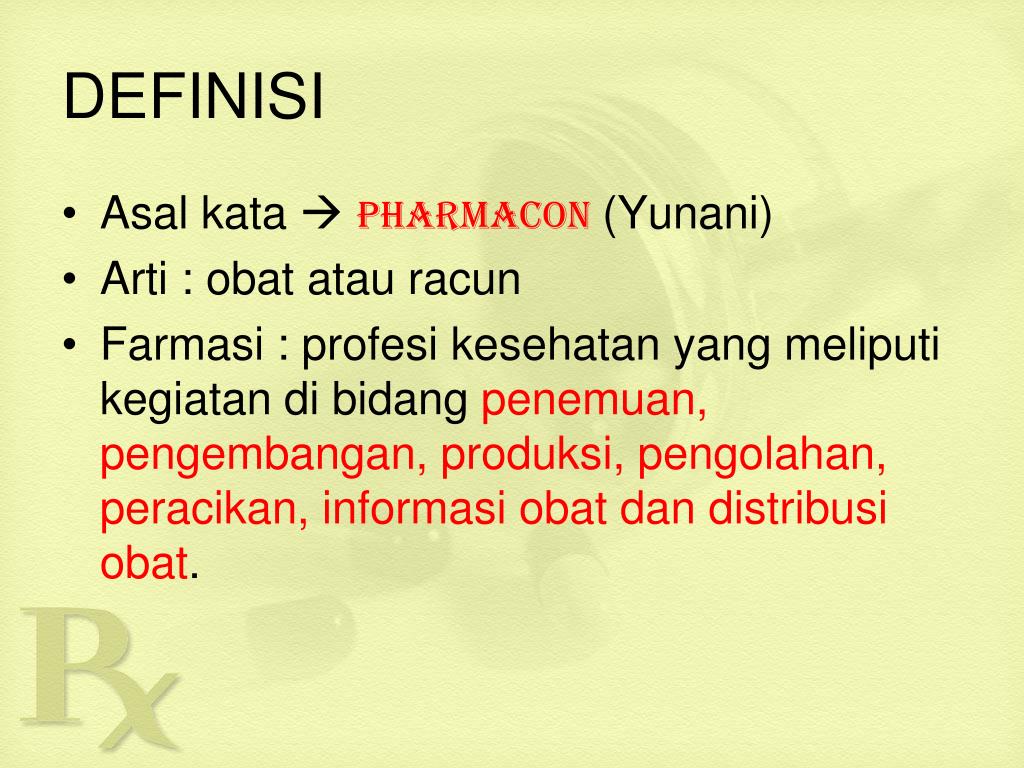 DEFINISI

• Asal kata → PHARMACON (Yunani)
• Arti : obat atau racun
• Farmasi : profesi kesehatan yang meliputi kegiatan di bidang penemuan, pengembangan, produksi, pengolahan, peracikan, informasi obat dan distribusi obat.

Rx